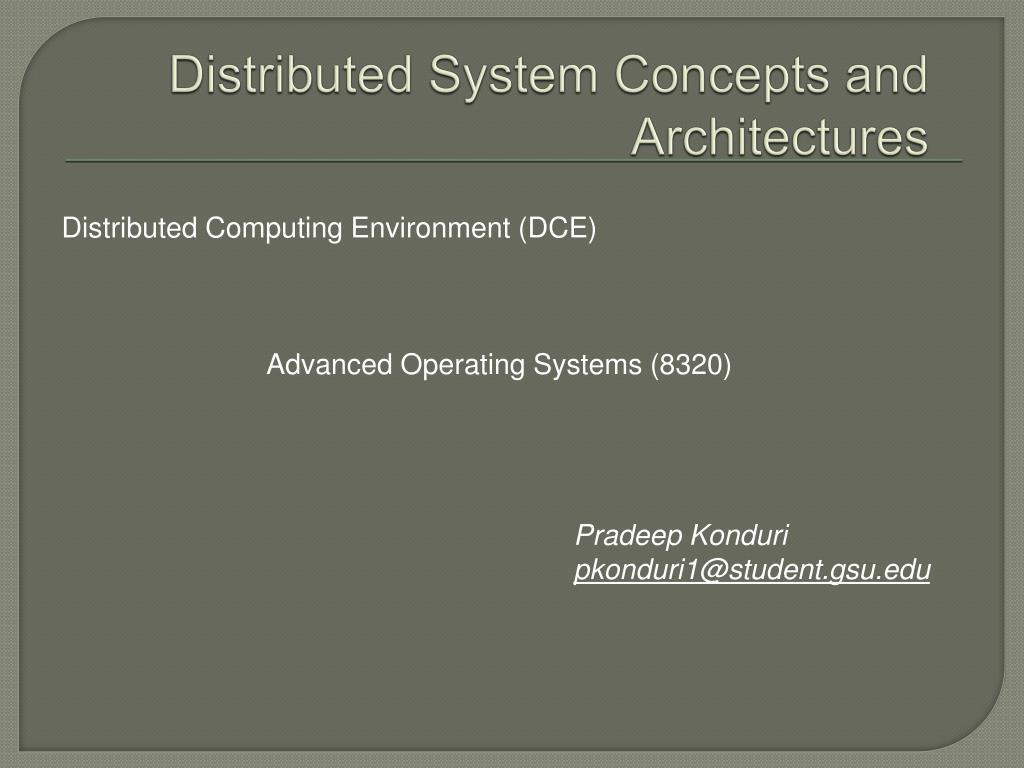 Distributed System Concepts and Architectures

Distributed Computing Environment (DCE)

Advanced Operating Systems (8320)

Pradeep Konduri
pkonduri1@student.gsu.edu